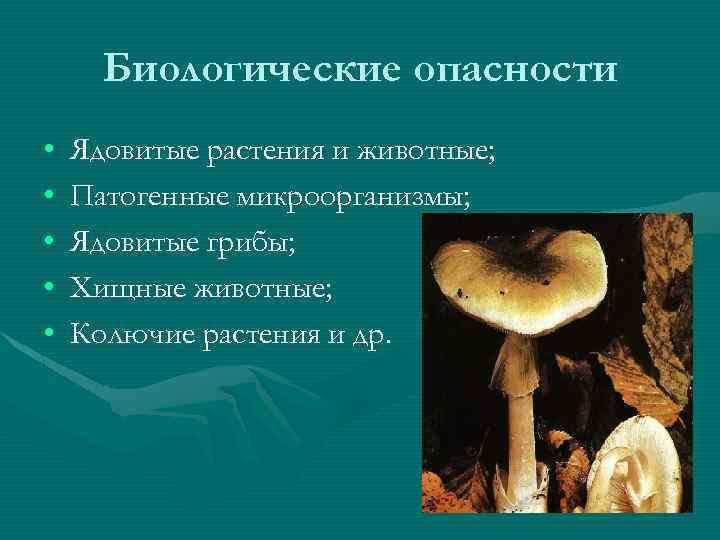 Биологические опасности

• Ядовитые растения и животные;
• Патогенные микроорганизмы;
• Ядовитые грибы;
• Хищные животные;
• Колючие растения и др.